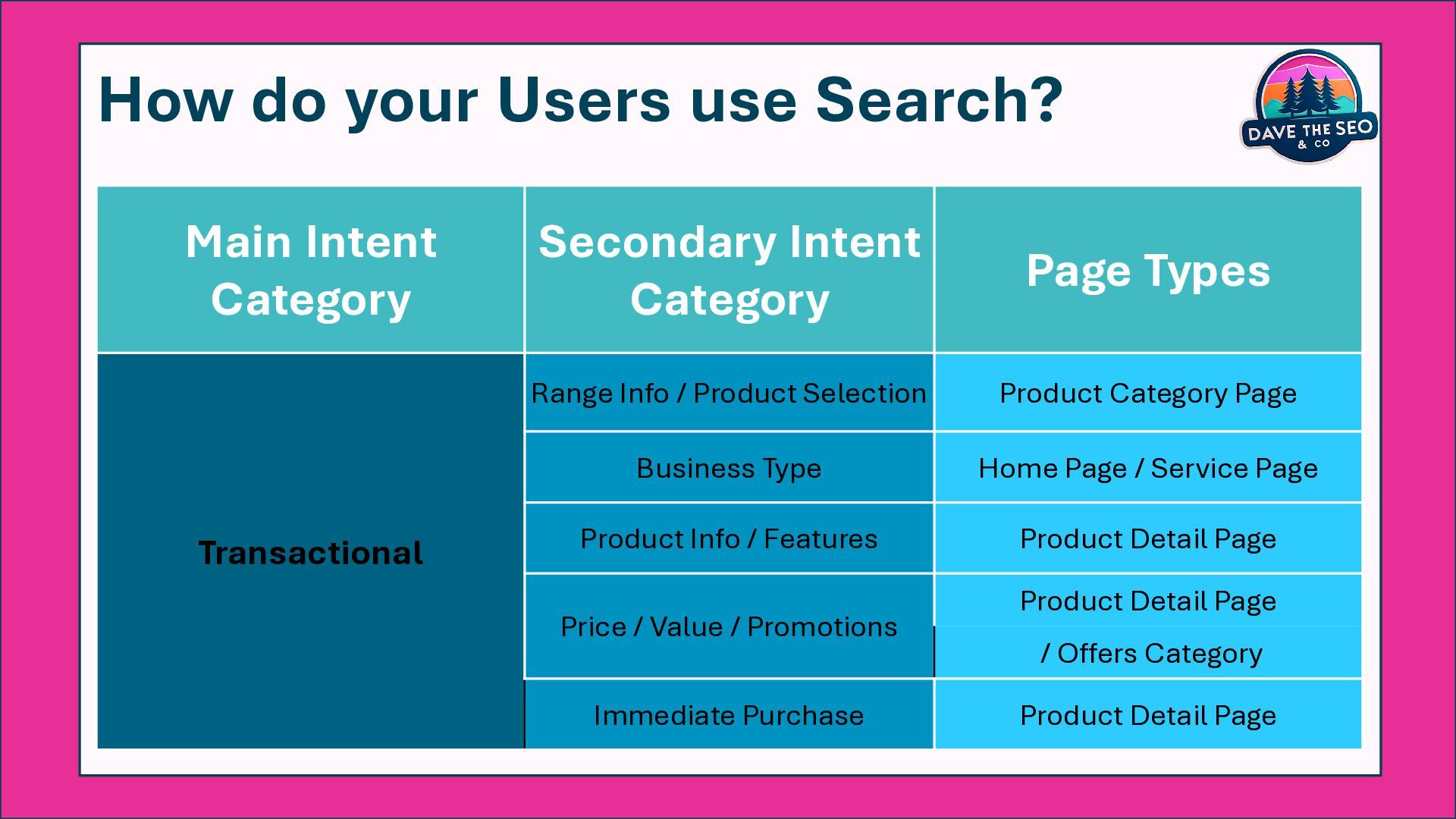 How do your Users use Search?

DAVE THE SEO & CO

| Main Intent Category | Secondary Intent Category | Page Types |
|---|---|---|
| Transactional | Range Info / Product Selection | Product Category Page |
| | Business Type | Home Page / Service Page |
| | Product Info / Features | Product Detail Page |
| | Price / Value / Promotions | Product Detail Page / Offers Category |
| | Immediate Purchase | Product Detail Page |